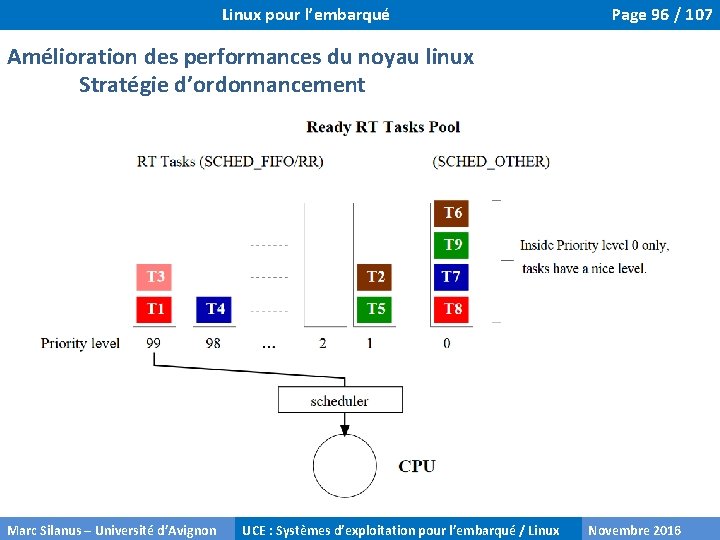 Linux pour l'embarqué

Page 96 / 107

Amélioration des performances du noyau linux
Stratégie d'ordonnancement

Ready RT Tasks Pool

RT Tasks (SCHED_FIFO/RR)

(SCHED_OTHER)

T3

T1

T4

T2

T5

T6

T9

T7

T8

Inside Priority level 0 only, tasks have a nice level.

Priority level 99 98 ... 2 1 0

scheduler

CPU

Marc Silanus – Université d'Avignon

UCE : Systèmes d'exploitation pour l'embarqué / Linux

Novembre 2016